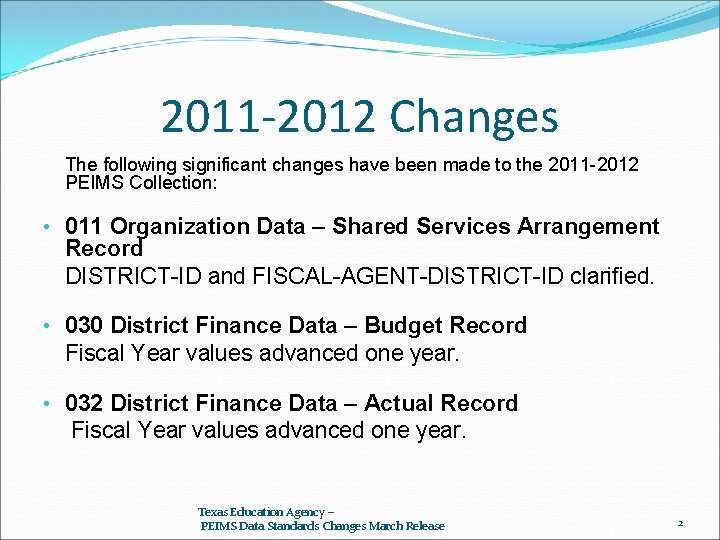 2011-2012 Changes

The following significant changes have been made to the 2011-2012 PEIMS Collection:

• 011 Organization Data – Shared Services Arrangement Record
DISTRICT-ID and FISCAL-AGENT-DISTRICT-ID clarified.

• 030 District Finance Data – Budget Record
Fiscal Year values advanced one year.

• 032 District Finance Data – Actual Record
Fiscal Year values advanced one year.

Texas Education Agency – PEIMS Data Standards Changes March Release

2